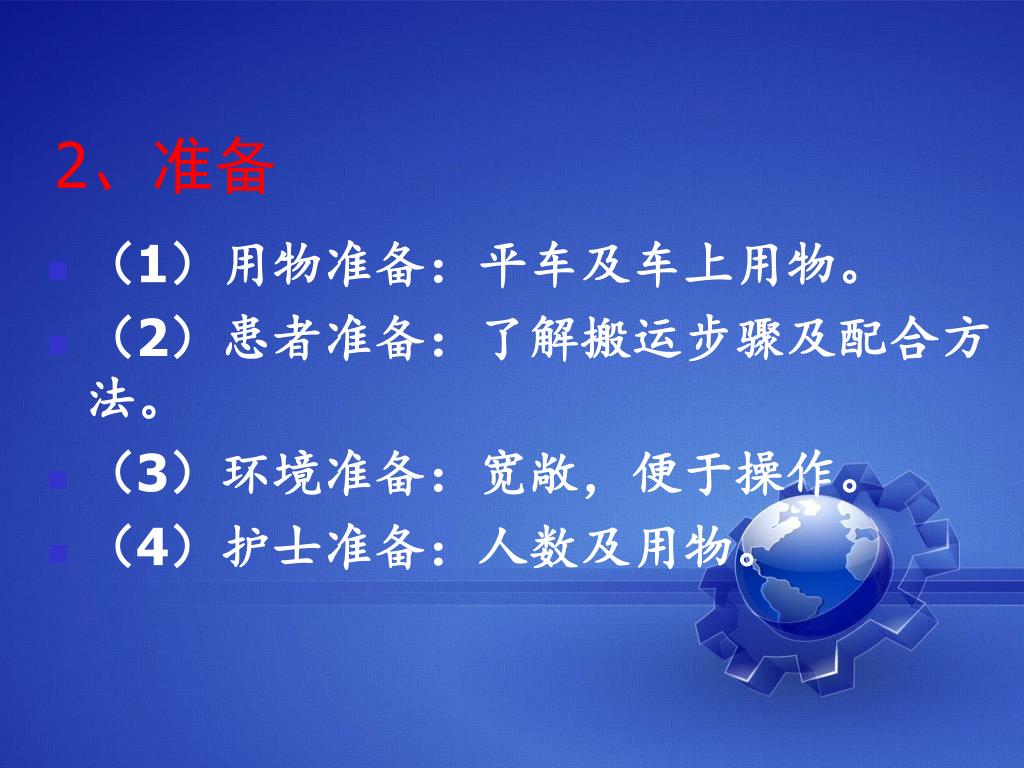 2、准备

（1）用物准备：平车及车上用物。

（2）患者准备：了解搬运步骤及配合方法。

（3）环境准备：宽敞，便于操作。

（4）护士准备：人数及用物。